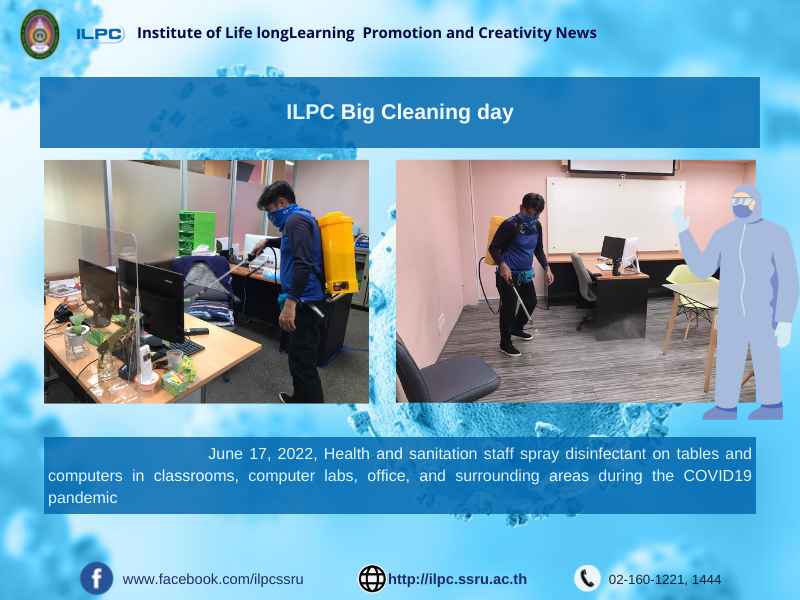 ILPC Institute of Life longLearning Promotion and Creativity News

ILPC Big Cleaning day

June 17, 2022, Health and sanitation staff spray disinfectant on tables and computers in classrooms, computer labs, office, and surrounding areas during the COVID19 pandemic

www.facebook.com/ilpcssru http://ilpc.ssru.ac.th 02-160-1221, 1444